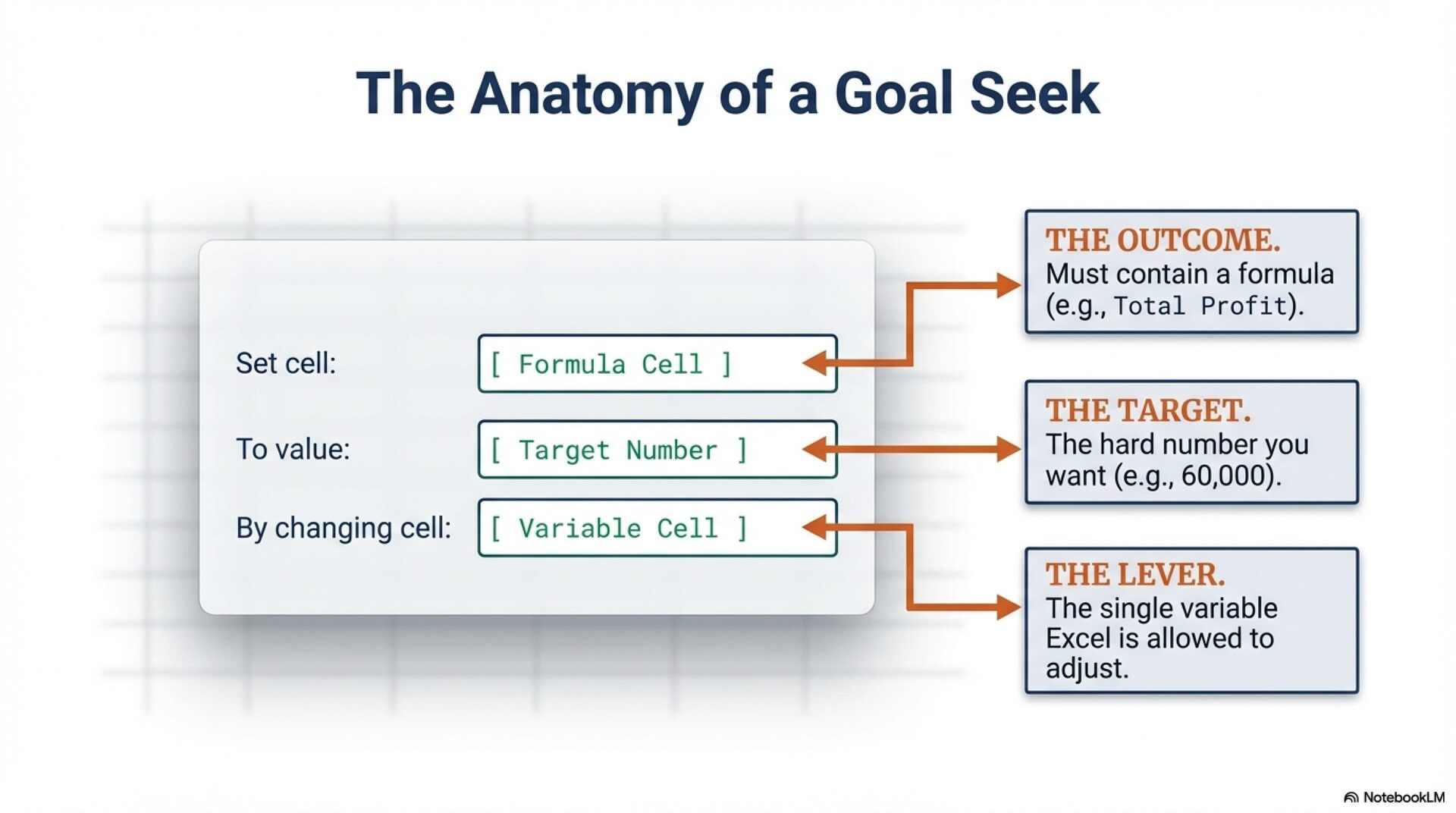 The Anatomy of a Goal Seek

Set cell: [ Formula Cell ]

To value: [ Target Number ]

By changing cell: [ Variable Cell ]

THE OUTCOME.
Must contain a formula (e.g., Total Profit).

THE TARGET.
The hard number you want (e.g., 60,000).

THE LEVER.
The single variable Excel is allowed to adjust.

NotebookLM